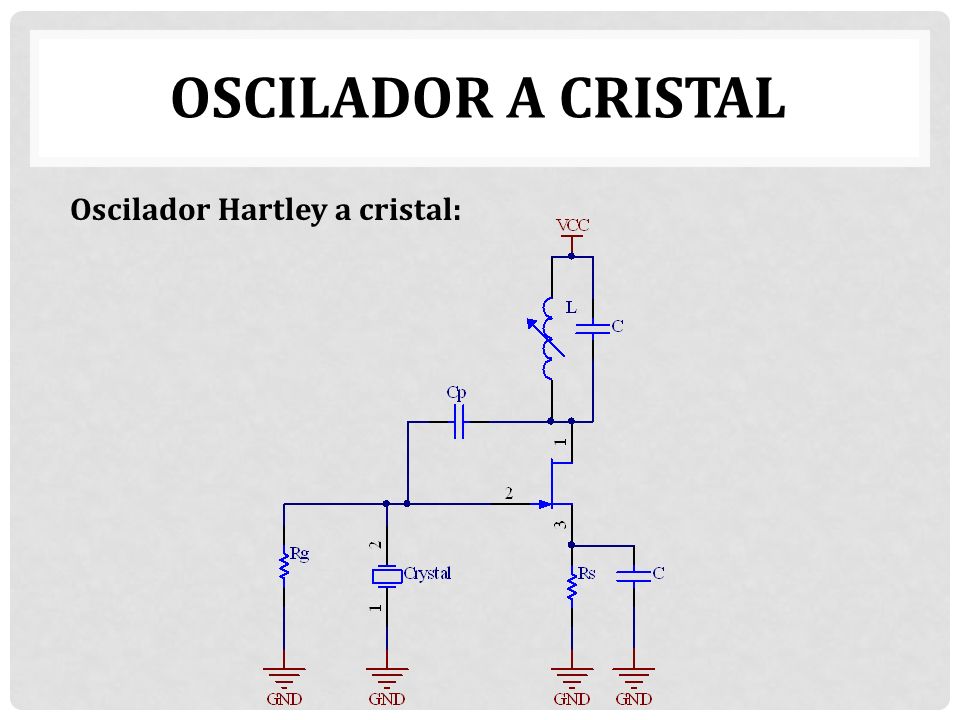 OSCILADOR A CRISTAL

Oscilador Hartley a cristal:

VCC
L
C
Cp
1
2
3
Rg
2
Crystal
1
Rs
C
GND
GND
GND
GND